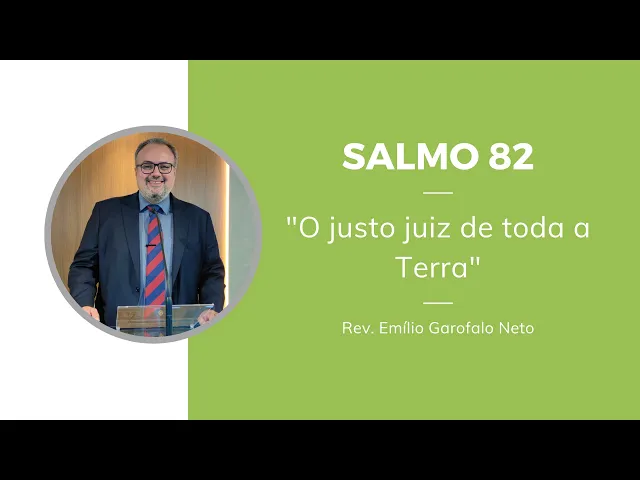 SALMO 82

"O justo juiz de toda a Terra"

Rev. Emílio Garofalo Neto